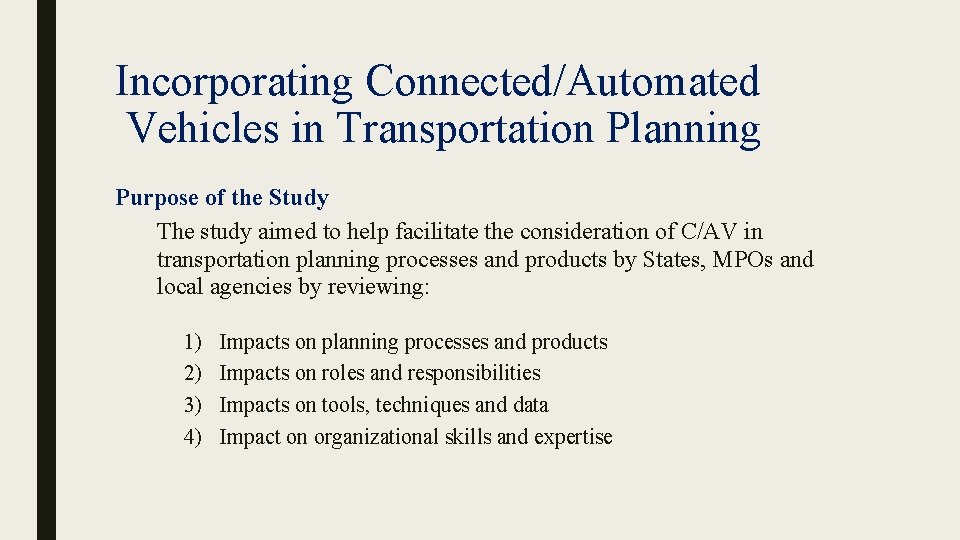 Incorporating Connected/Automated Vehicles in Transportation Planning

Purpose of the Study

The study aimed to help facilitate the consideration of C/AV in transportation planning processes and products by States, MPOs and local agencies by reviewing:

1) Impacts on planning processes and products
2) Impacts on roles and responsibilities
3) Impacts on tools, techniques and data
4) Impact on organizational skills and expertise